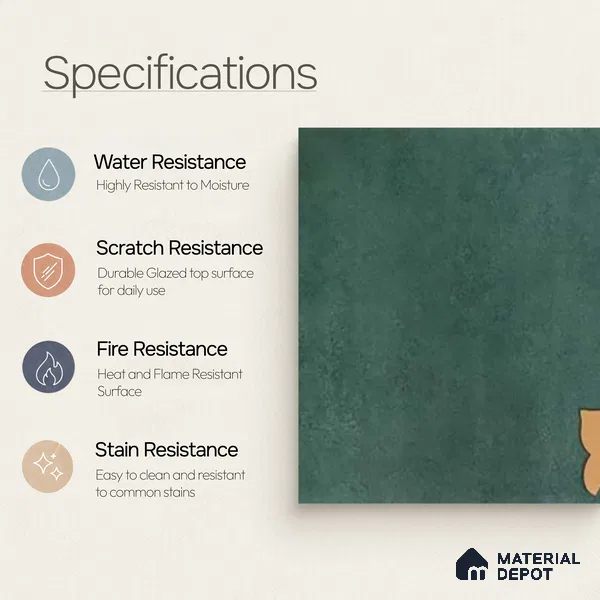 Specifications

Water Resistance
Highly Resistant to Moisture

Scratch Resistance
Durable Glazed top surface for daily use

Fire Resistance
Heat and Flame Resistant Surface

Stain Resistance
Easy to clean and resistant to common stains

MATERIAL DEPOT